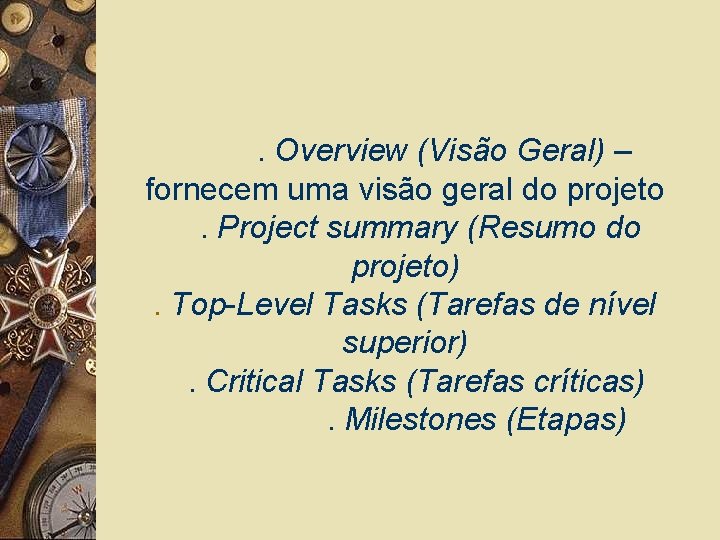 . Overview (Visão Geral) – fornecem uma visão geral do projeto

. Project summary (Resumo do projeto)

. Top-Level Tasks (Tarefas de nível superior)

. Critical Tasks (Tarefas críticas)

. Milestones (Etapas)